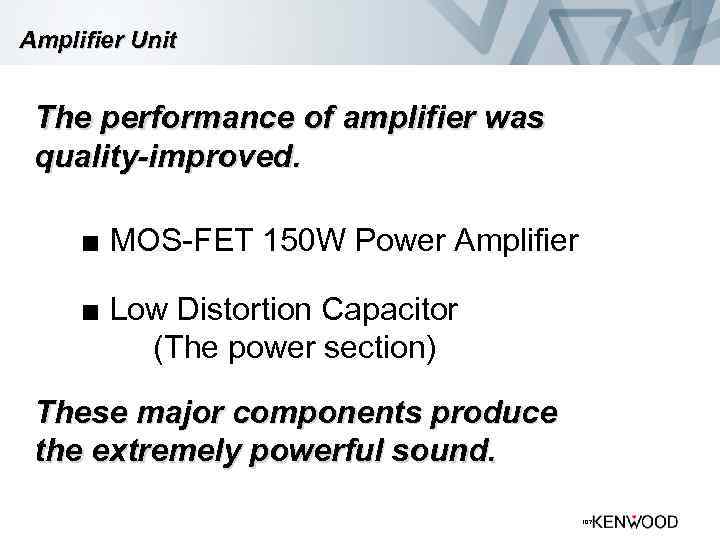 Amplifier Unit

The performance of amplifier was quality-improved.

■ MOS-FET 150W Power Amplifier

■ Low Distortion Capacitor (The power section)

These major components produce the extremely powerful sound.

KENWOOD